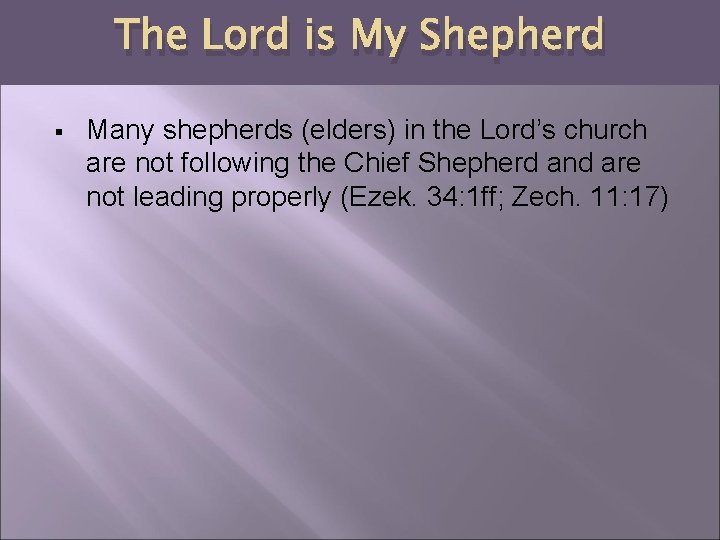 The Lord is My Shepherd

▪ Many shepherds (elders) in the Lord’s church are not following the Chief Shepherd and are not leading properly (Ezek. 34:1ff; Zech. 11:17)